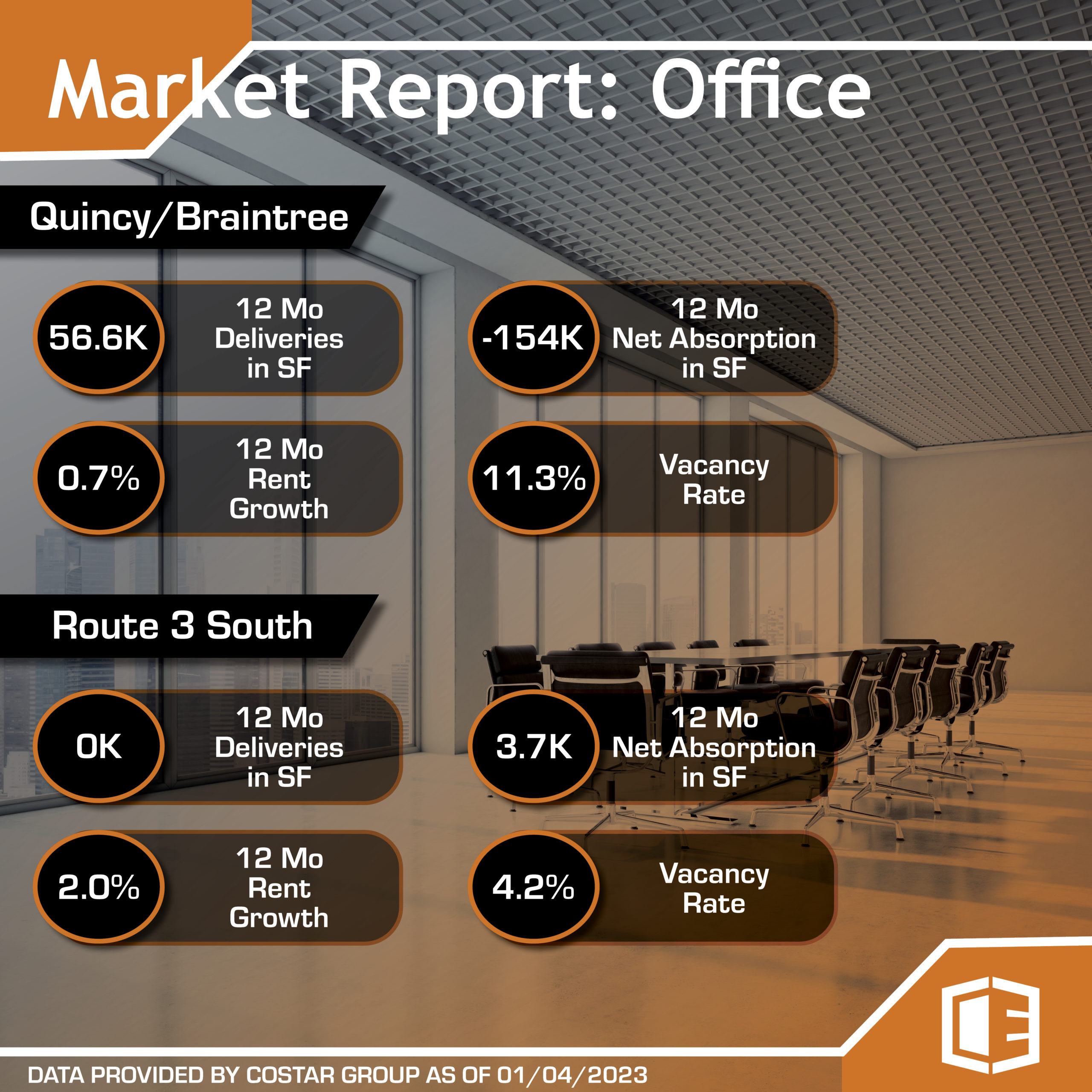 Market Report: Office

Quincy/Braintree

56.6K 12 Mo Deliveries in SF

-154K 12 Mo Net Absorption in SF

0.7% 12 Mo Rent Growth

11.3% Vacancy Rate

Route 3 South

0K 12 Mo Deliveries in SF

3.7K 12 Mo Net Absorption in SF

2.0% 12 Mo Rent Growth

4.2% Vacancy Rate

DATA PROVIDED BY COSTAR GROUP AS OF 01/04/2023